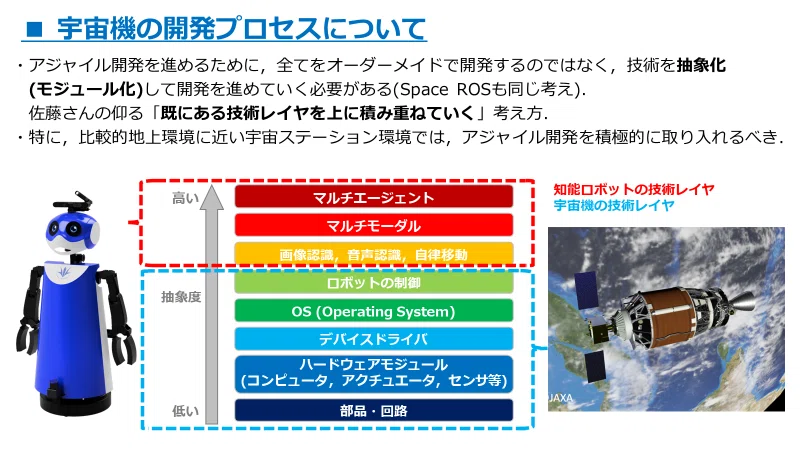 ■ 宇宙機の開発プロセスについて

・アジャイル開発を進めるために，全てをオーダーメイドで開発するのではなく，技術を抽象化(モジュール化)して開発を進めていく必要がある(Space ROSも同じ考え).
佐藤さんの仰る「既にある技術レイヤを上に積み重ねていく」考え方.
・特に，比較的地上環境に近い宇宙ステーション環境では，アジャイル開発を積極的に取り入れるべき.

高い
抽象度
低い

マルチエージェント
マルチモーダル
画像認識，音声認識，自律移動
ロボットの制御
OS (Operating System)
デバイスドライバ
ハードウェアモジュール
(コンピュータ，アクチュエータ，センサ等)
部品・回路

知能ロボットの技術レイヤ
宇宙機の技術レイヤ

JAXA